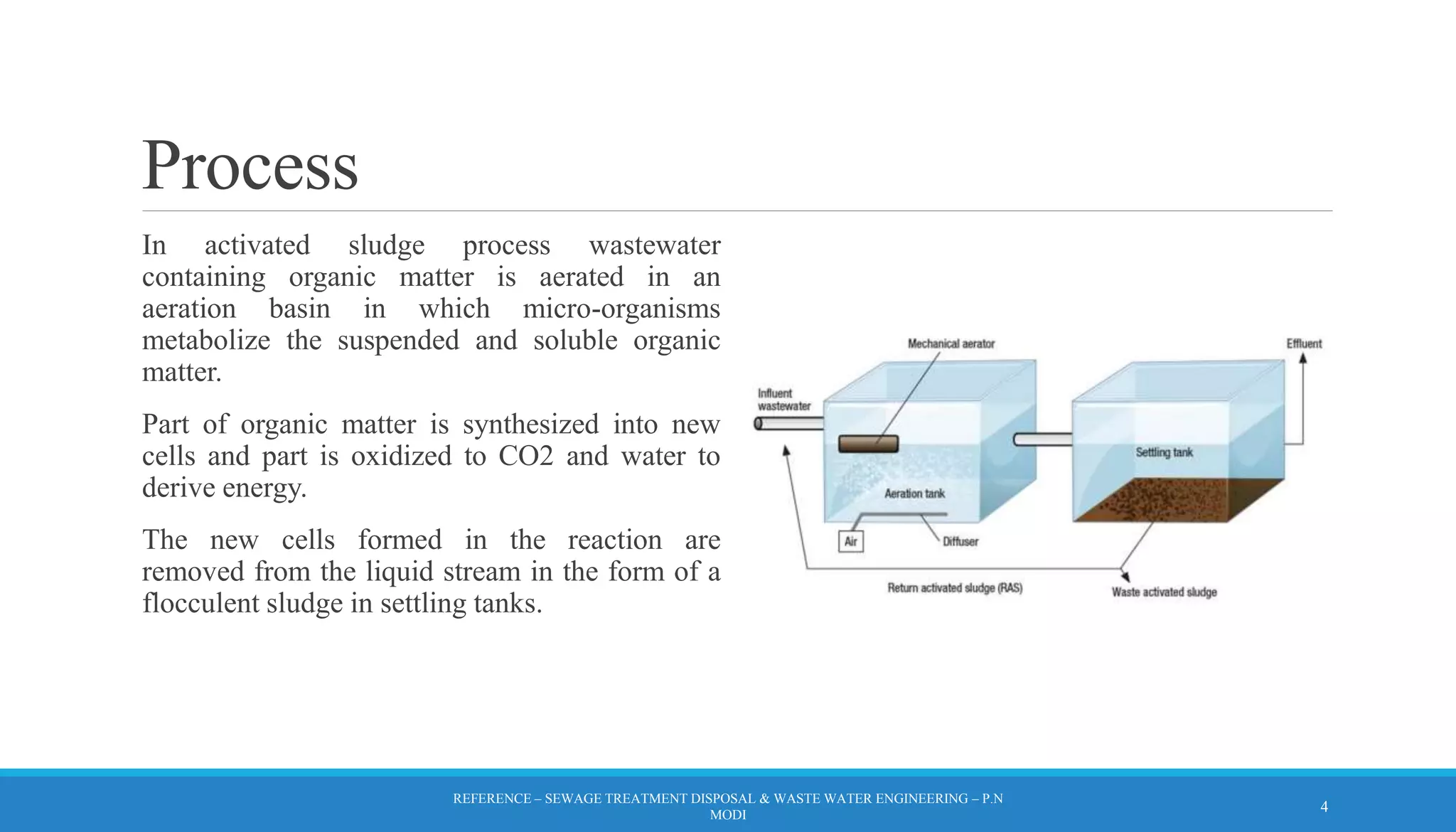 Process

In activated sludge process wastewater containing organic matter is aerated in an aeration basin in which micro-organisms metabolize the suspended and soluble organic matter.

Part of organic matter is synthesized into new cells and part is oxidized to CO2 and water to derive energy.

The new cells formed in the reaction are removed from the liquid stream in the form of a flocculent sludge in settling tanks.

Mechanical aerator
Effluent
Influent wastewater
Settling tank
Aeration tank
Air
Diffuser
Return activated sludge (RAS)
Waste activated sludge

REFERENCE – SEWAGE TREATMENT DISPOSAL & WASTE WATER ENGINEERING – P.N MODI

4